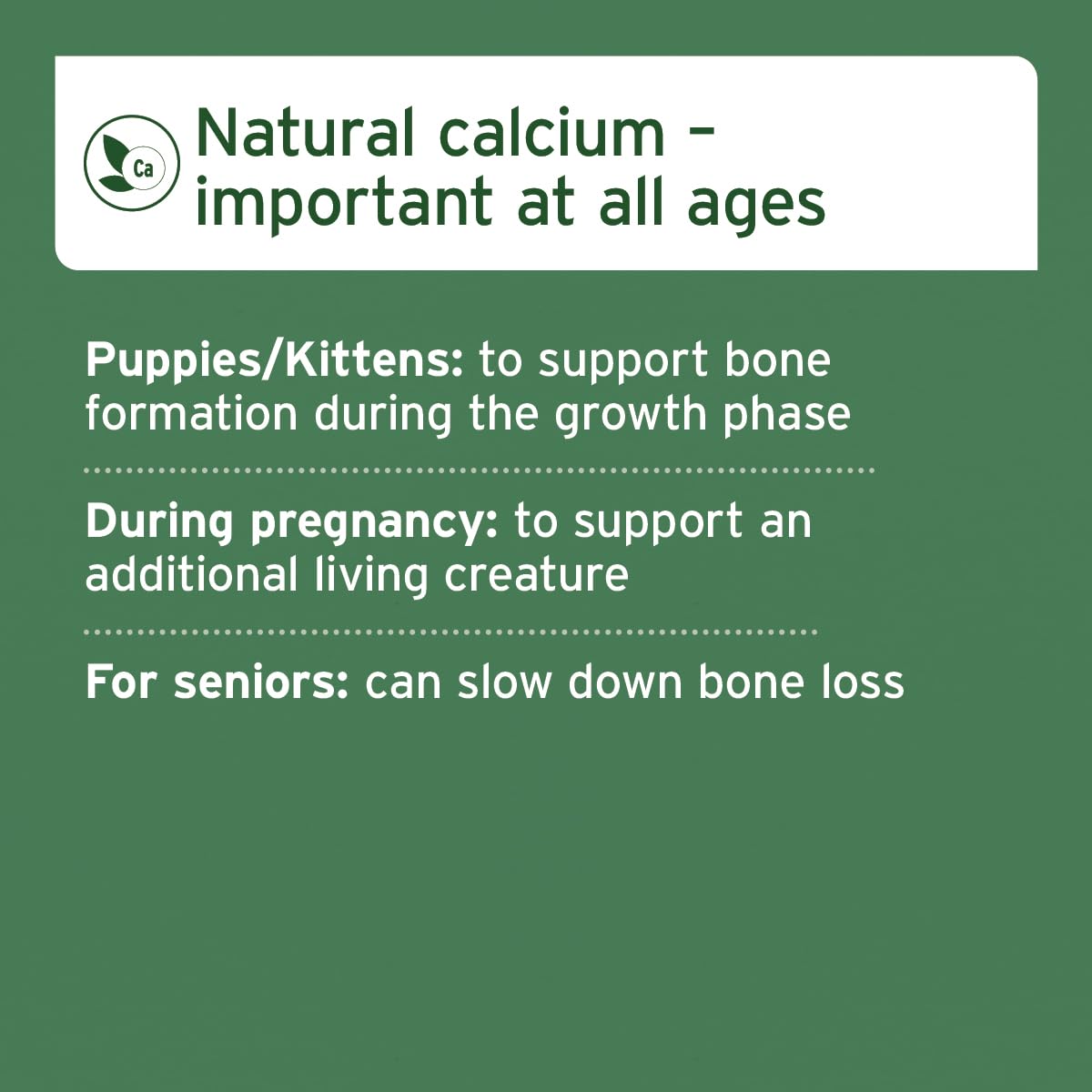 Ca

Natural calcium - important at all ages

Puppies/Kittens: to support bone formation during the growth phase

During pregnancy: to support an additional living creature

For seniors: can slow down bone loss